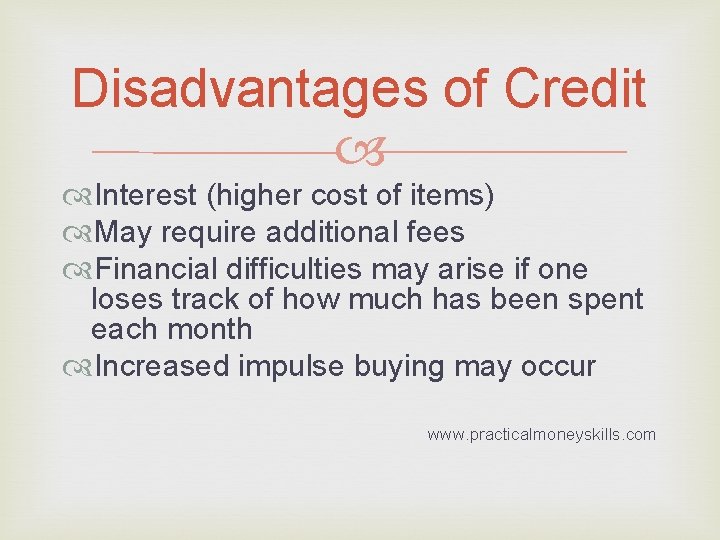 Disadvantages of Credit

Interest (higher cost of items)
May require additional fees
Financial difficulties may arise if one loses track of how much has been spent each month
Increased impulse buying may occur

www.practicalmoneyskills.com